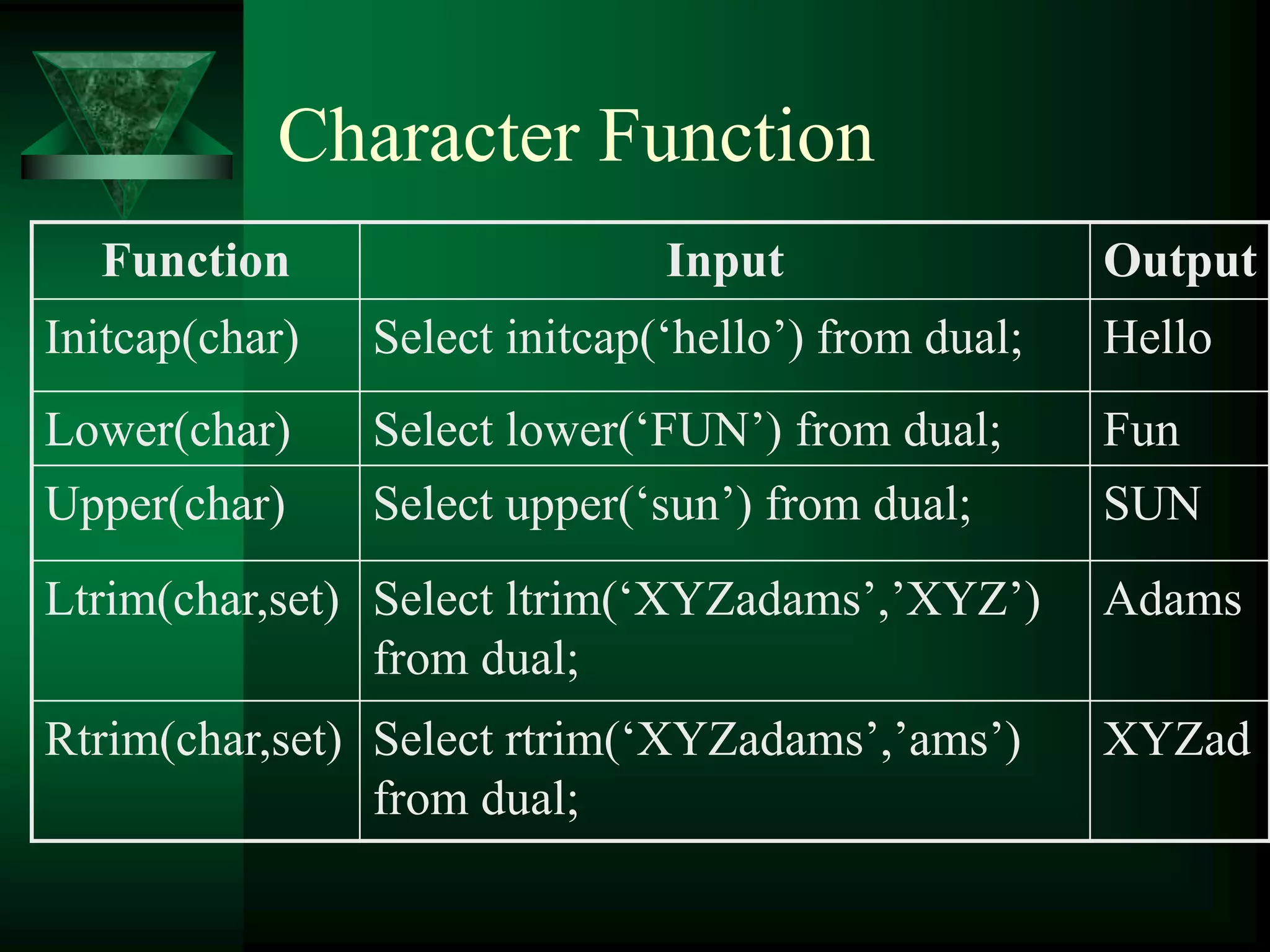 Character Function

| Function | Input | Output |
|---|---|---|
| Initcap(char) | Select initcap(‘hello’) from dual; | Hello |
| Lower(char) | Select lower(‘FUN’) from dual; | Fun |
| Upper(char) | Select upper(‘sun’) from dual; | SUN |
| Ltrim(char,set) | Select ltrim(‘XYZadams’,’XYZ’) from dual; | Adams |
| Rtrim(char,set) | Select rtrim(‘XYZadams’,’ams’) from dual; | XYZad |